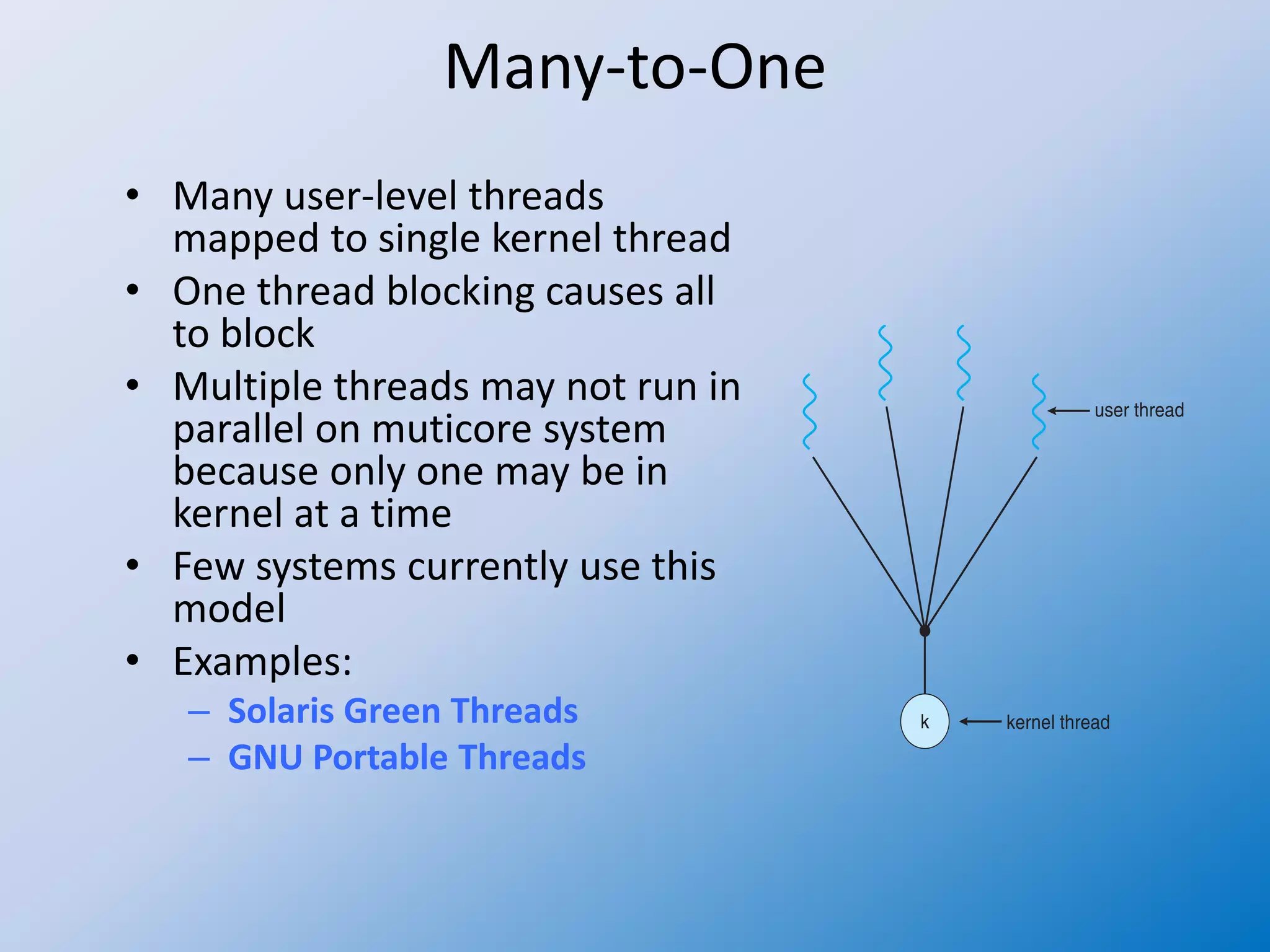 Many-to-One

• Many user-level threads mapped to single kernel thread
• One thread blocking causes all to block
• Multiple threads may not run in parallel on muticore system because only one may be in kernel at a time
• Few systems currently use this model
• Examples:
– Solaris Green Threads
– GNU Portable Threads

user thread

k

kernel thread